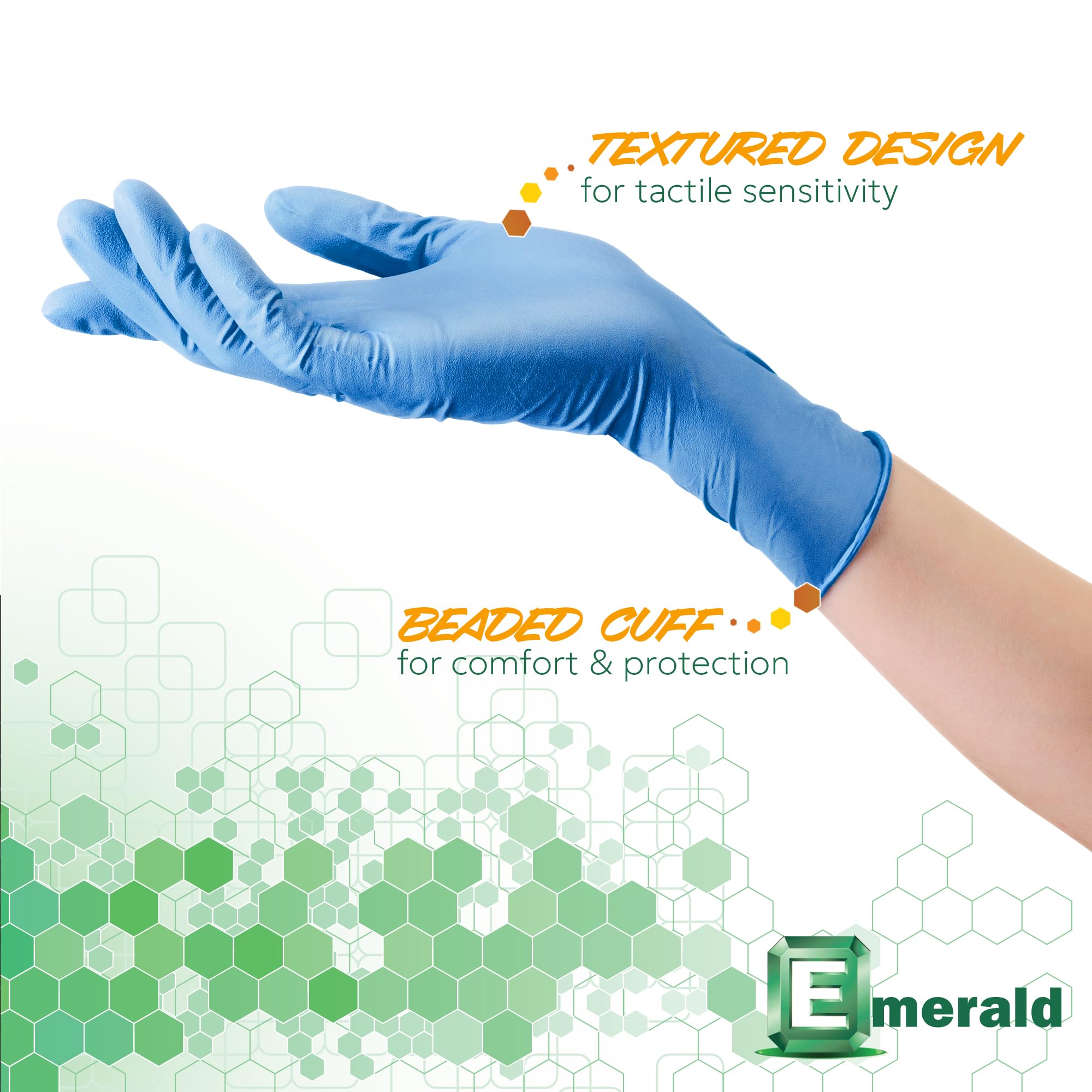 TEXTURED DESIGN
for tactile sensitivity

BEADED CUFF
for comfort & protection

Emerald